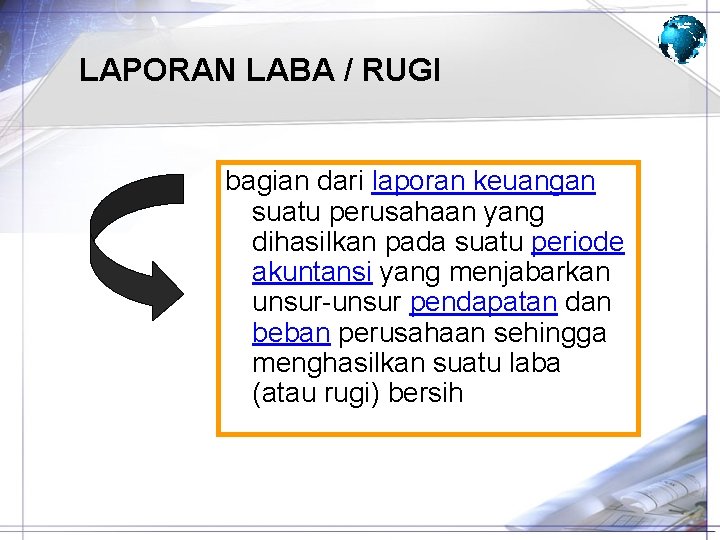 LAPORAN LABA / RUGI

bagian dari laporan keuangan suatu perusahaan yang dihasilkan pada suatu periode akuntansi yang menjabarkan unsur-unsur pendapatan dan beban perusahaan sehingga menghasilkan suatu laba (atau rugi) bersih